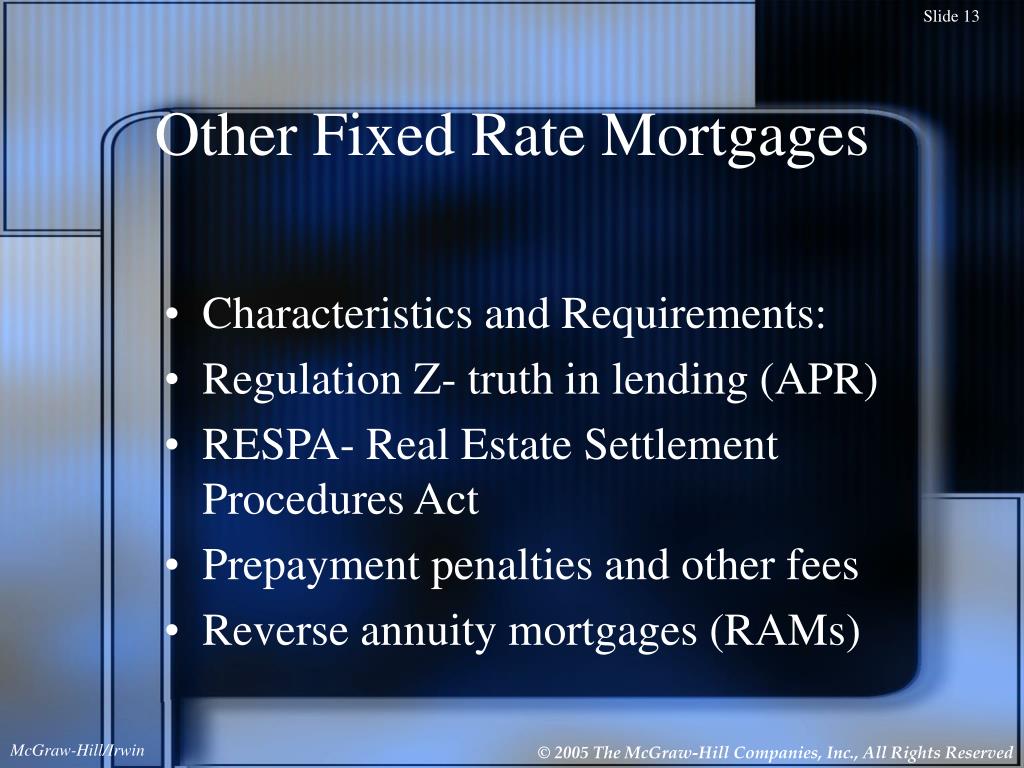 Slide 13

Other Fixed Rate Mortgages

• Characteristics and Requirements:
• Regulation Z- truth in lending (APR)
• RESPA- Real Estate Settlement Procedures Act
• Prepayment penalties and other fees
• Reverse annuity mortgages (RAMs)

McGraw-Hill/Irwin

© 2005 The McGraw-Hill Companies, Inc., All Rights Reserved